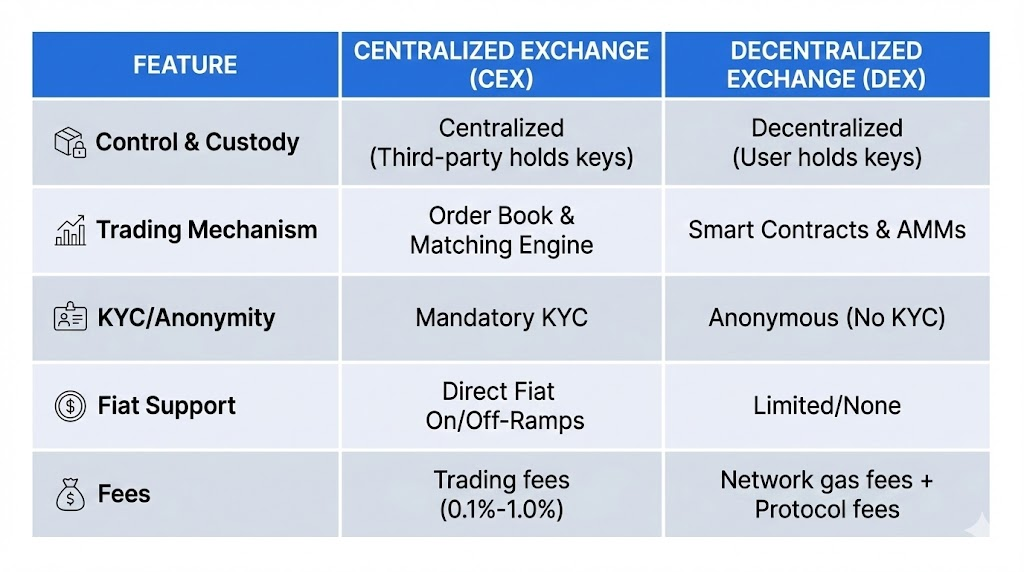 | FEATURE | CENTRALIZED EXCHANGE (CEX) | DECENTRALIZED EXCHANGE (DEX) |
|---|---|---|
| Control & Custody | Centralized (Third-party holds keys) | Decentralized (User holds keys) |
| Trading Mechanism | Order Book & Matching Engine | Smart Contracts & AMMs |
| KYC/Anonymity | Mandatory KYC | Anonymous (No KYC) |
| Fiat Support | Direct Fiat On/Off-Ramps | Limited/None |
| Fees | Trading fees (0.1%-1.0%) | Network gas fees + Protocol fees |